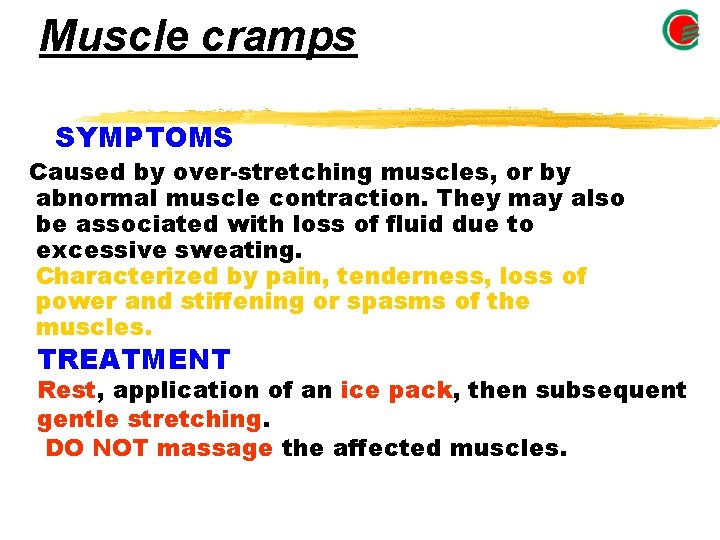 Muscle cramps

SYMPTOMS

Caused by over-stretching muscles, or by abnormal muscle contraction. They may also be associated with loss of fluid due to excessive sweating.

Characterized by pain, tenderness, loss of power and stiffening or spasms of the muscles.

TREATMENT

Rest, application of an ice pack, then subsequent gentle stretching.

DO NOT massage the affected muscles.